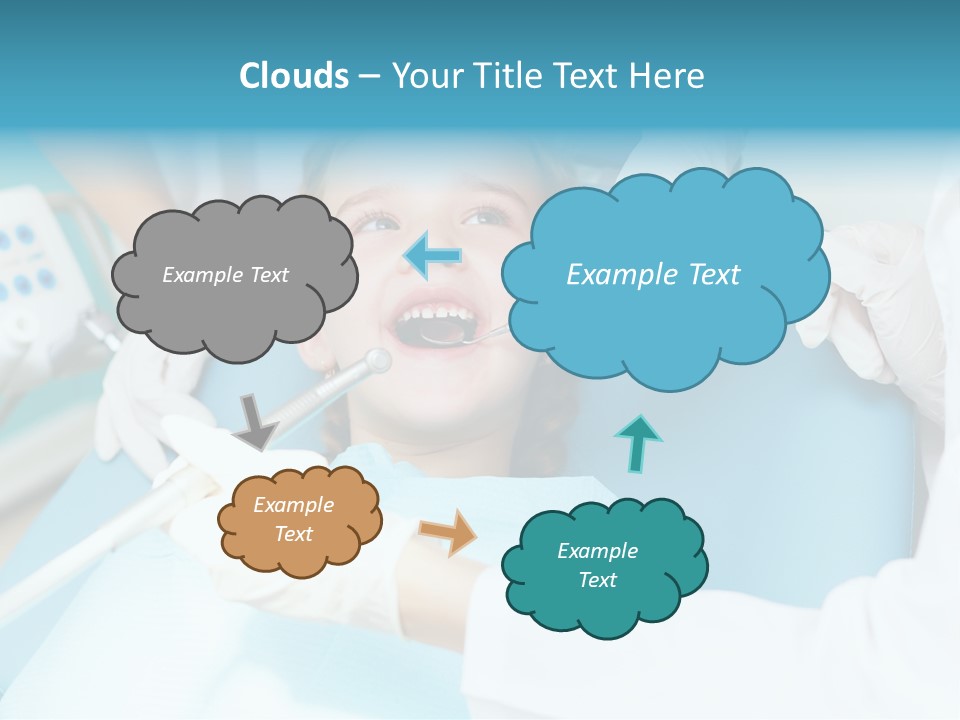 Clouds – Your Title Text Here

Example Text

Example Text

Example Text

Example Text